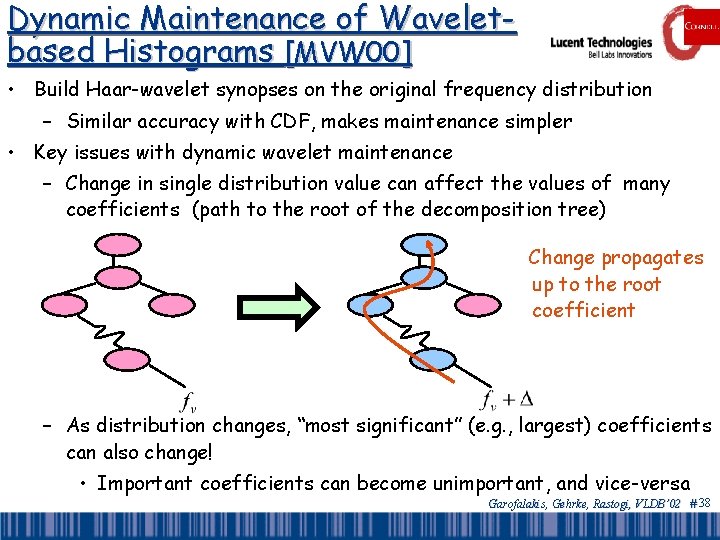 Dynamic Maintenance of Wavelet-based Histograms [MVW00]

Lucent Technologies
Bell Labs Innovations

CORNELL

• Build Haar-wavelet synopses on the original frequency distribution
 – Similar accuracy with CDF, makes maintenance simpler
• Key issues with dynamic wavelet maintenance
 – Change in single distribution value can affect the values of many coefficients (path to the root of the decomposition tree)

Change propagates up to the root coefficient

$f_v$

$f_v + \Delta$

 – As distribution changes, "most significant" (e.g., largest) coefficients can also change!
  • Important coefficients can become unimportant, and vice-versa

Garofalakis, Gehrke, Rastogi, VLDB'02 #38